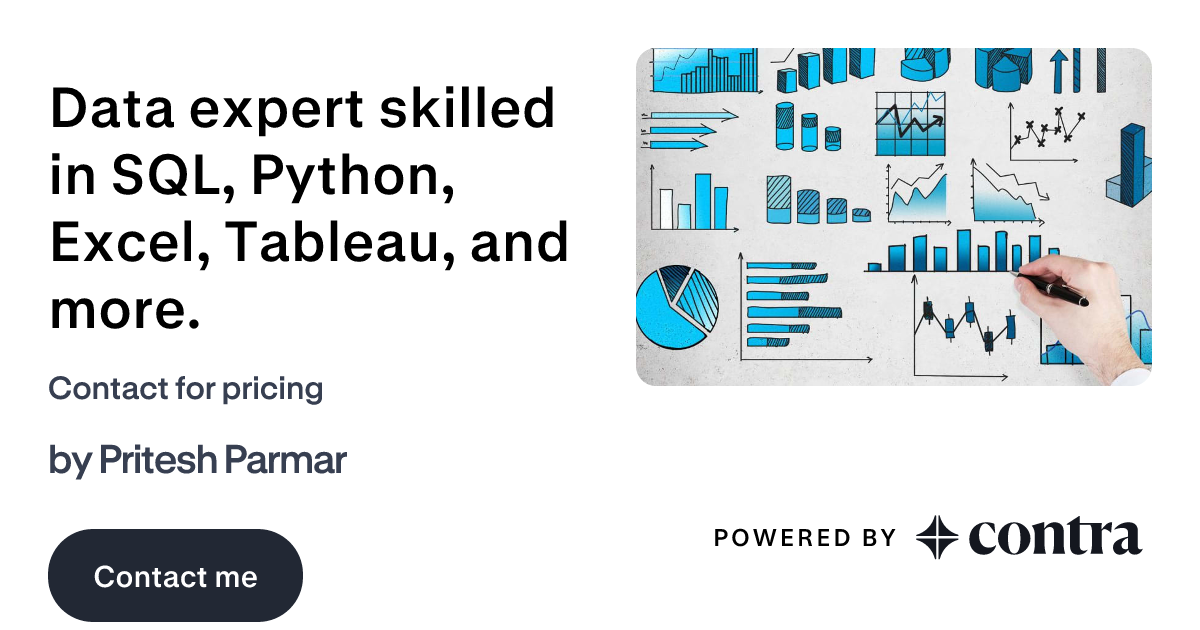 Data expert skilled in SQL, Python, Excel, Tableau, and more.

Contact for pricing

by Pritesh Parmar

Contact me

POWERED BY contra